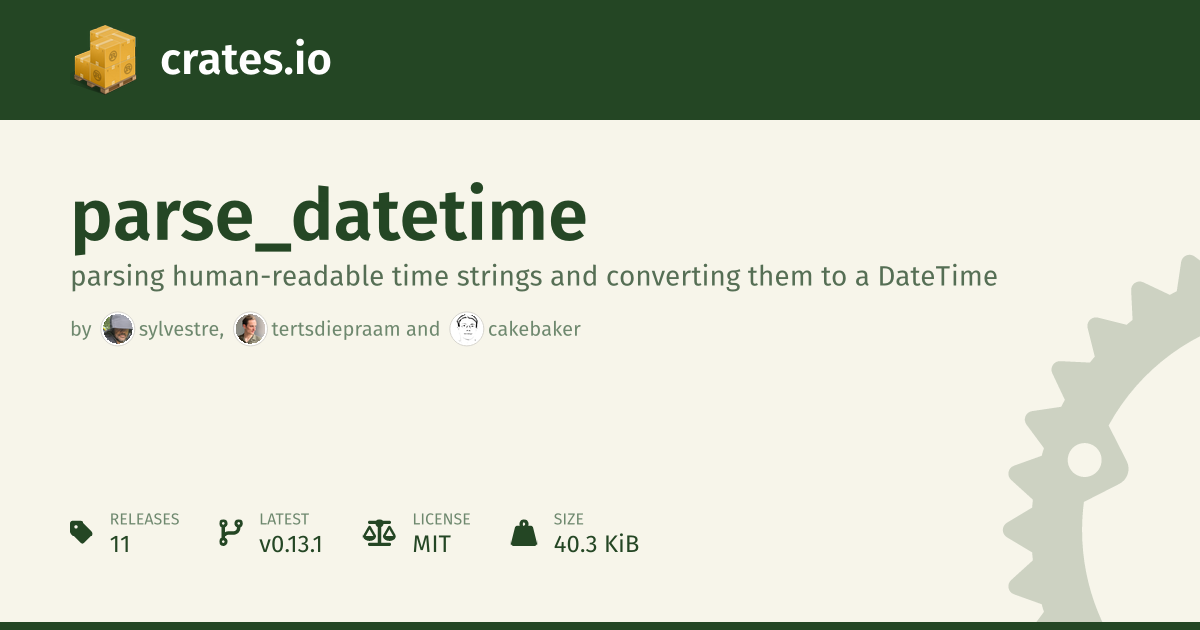 crates.io

parse_datetime

parsing human-readable time strings and converting them to a DateTime

by sylvestre, tertsdiepraam and cakebaker

RELEASES
11

LATEST
v0.13.1

LICENSE
MIT

SIZE
40.3 KiB